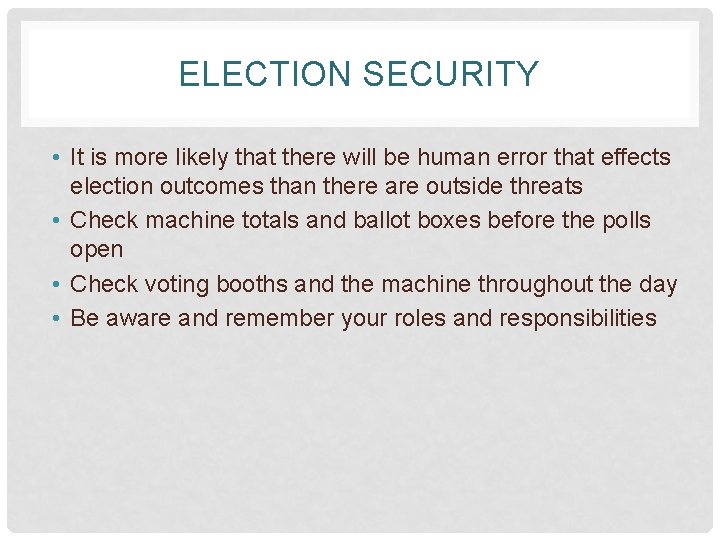 ELECTION SECURITY

• It is more likely that there will be human error that effects election outcomes than there are outside threats
• Check machine totals and ballot boxes before the polls open
• Check voting booths and the machine throughout the day
• Be aware and remember your roles and responsibilities